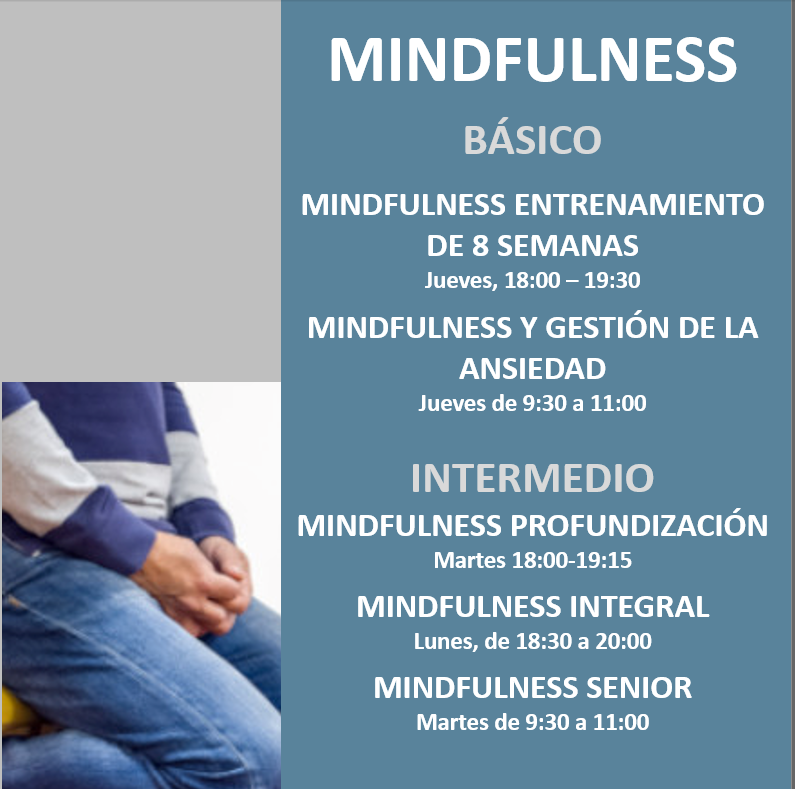 MINDFULNESS

BÁSICO

MINDFULNESS ENTRENAMIENTO DE 8 SEMANAS
Jueves, 18:00 – 19:30

MINDFULNESS Y GESTIÓN DE LA ANSIEDAD
Jueves de 9:30 a 11:00

INTERMEDIO

MINDFULNESS PROFUNDIZACIÓN
Martes 18:00-19:15

MINDFULNESS INTEGRAL
Lunes, de 18:30 a 20:00

MINDFULNESS SENIOR
Martes de 9:30 a 11:00